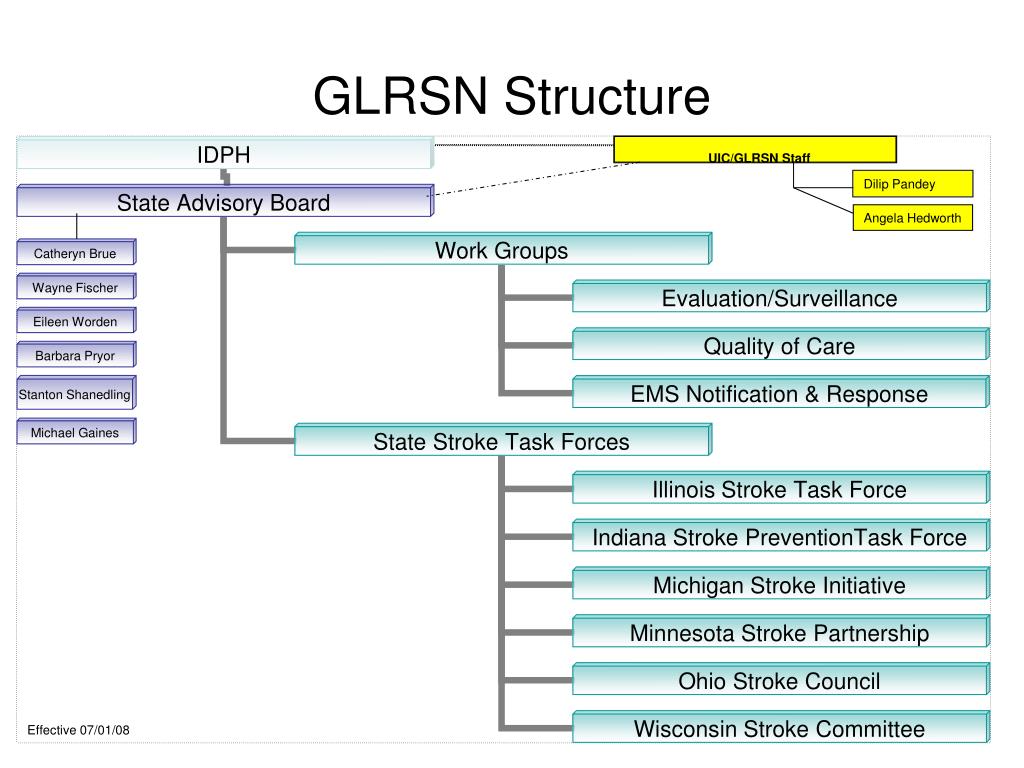 GLRSN Structure

IDPH

UIC/GLRSN Staff

Dilip Pandey

Angela Hedworth

State Advisory Board

Catheryn Brue

Wayne Fischer

Eileen Worden

Barbara Pryor

Stanton Shanedling

Michael Gaines

Work Groups

Evaluation/Surveillance

Quality of Care

EMS Notification & Response

State Stroke Task Forces

Illinois Stroke Task Force

Indiana Stroke PreventionTask Force

Michigan Stroke Initiative

Minnesota Stroke Partnership

Ohio Stroke Council

Wisconsin Stroke Committee

Effective 07/01/08